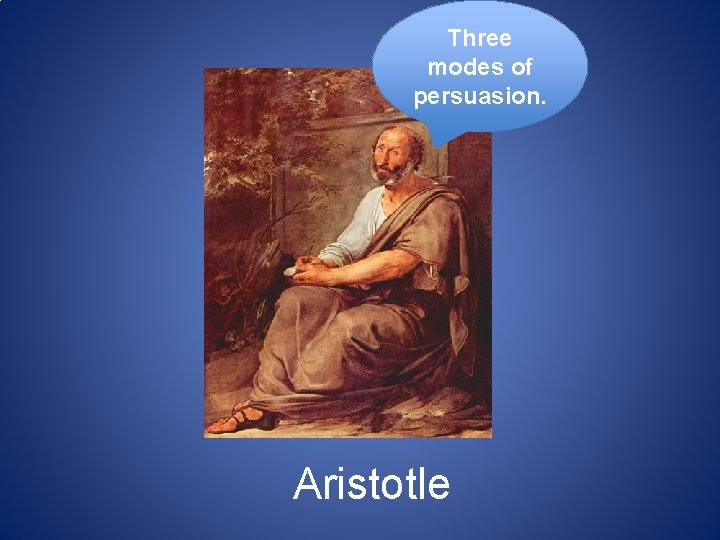 Three modes of persuasion.

Aristotle